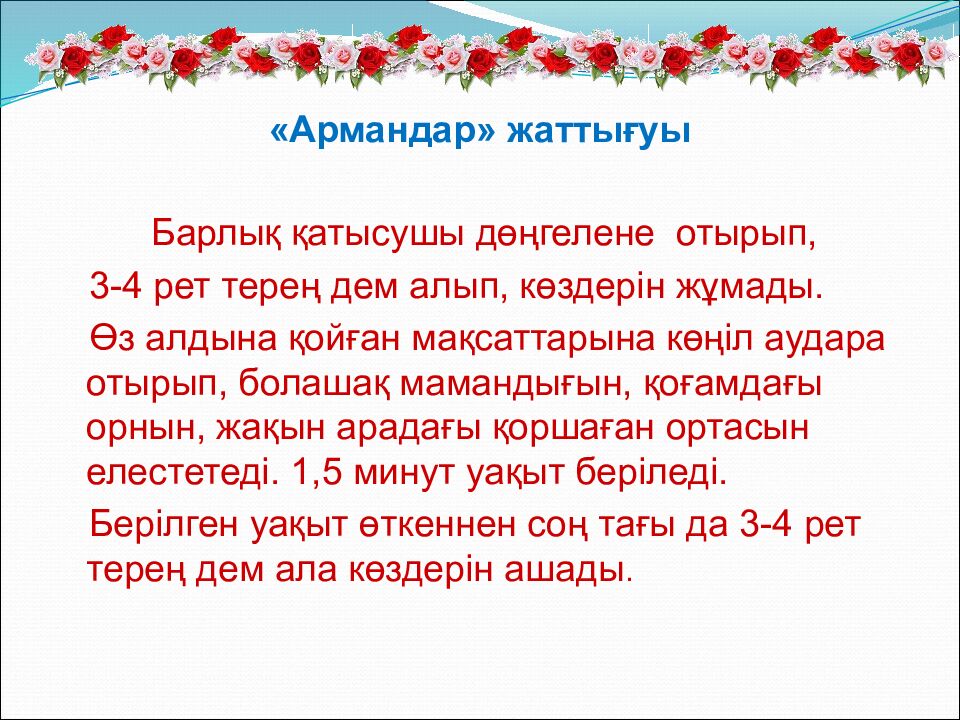 «Армандар» жаттығуы

Барлық қатысушы дөңгелене отырып, 3-4 рет терең дем алып, көздерін жұмады.

Өз алдына қойған мақсаттарына көңіл аудара отырып, болашақ мамандығын, қоғамдағы орнын, жақын арадағы қоршаған ортасын елестетеді. 1,5 минут уақыт беріледі.

Берілген уақыт өткеннен соң тағы да 3-4 рет терең дем ала көздерін ашады.